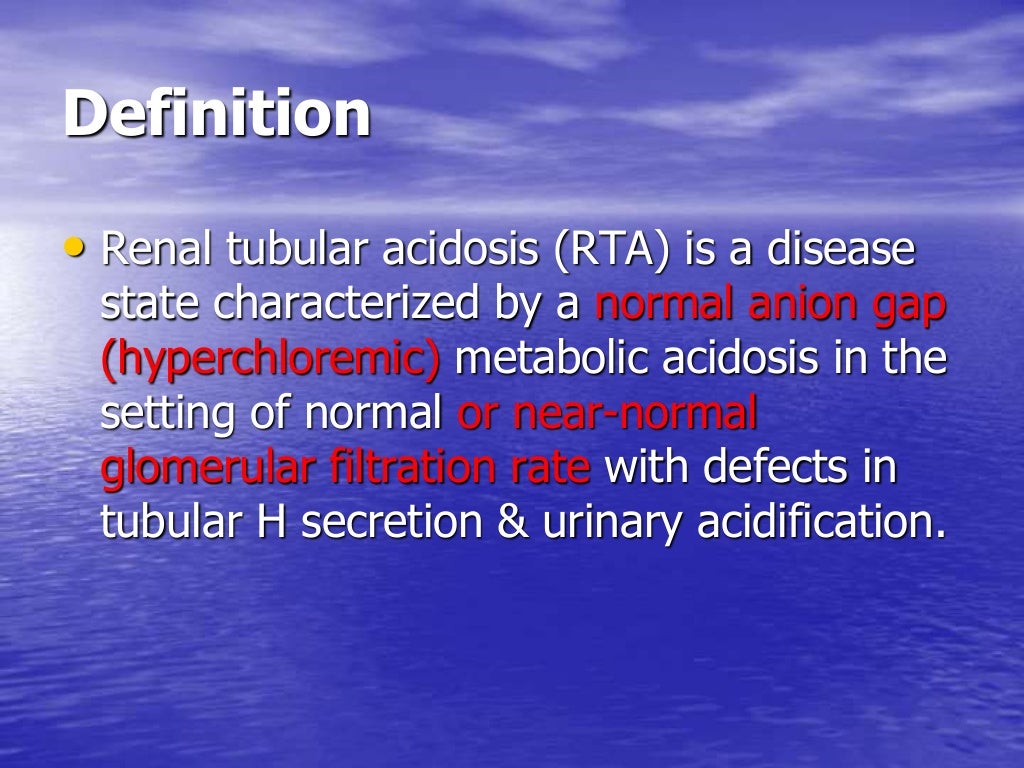 Definition

• Renal tubular acidosis (RTA) is a disease state characterized by a normal anion gap (hyperchloremic) metabolic acidosis in the setting of normal or near-normal glomerular filtration rate with defects in tubular H secretion & urinary acidification.